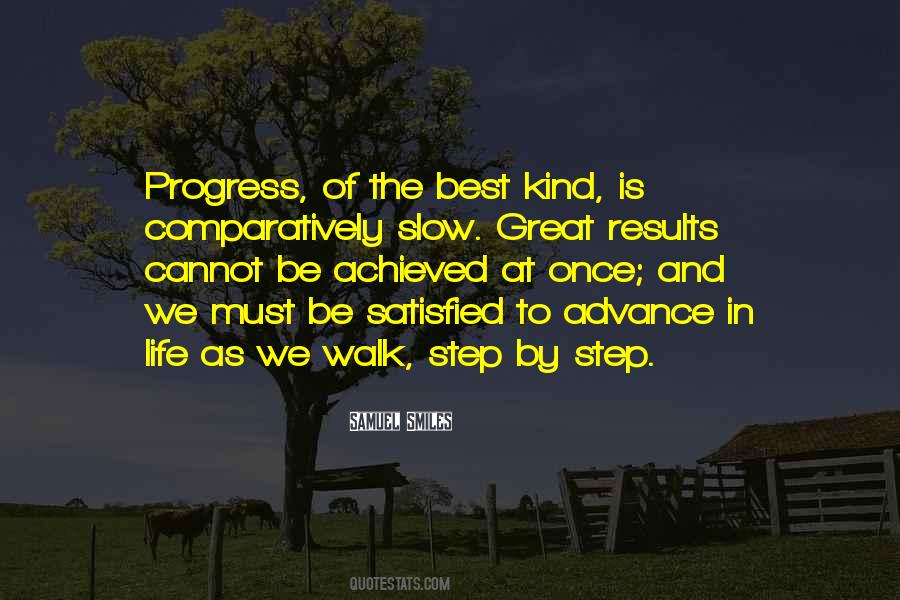 Progress, of the best kind, is comparatively slow. Great results cannot be achieved at once; and we must be satisfied to advance in life as we walk, step by step.

SAMUEL SMILES

QUOTESTATS.COM